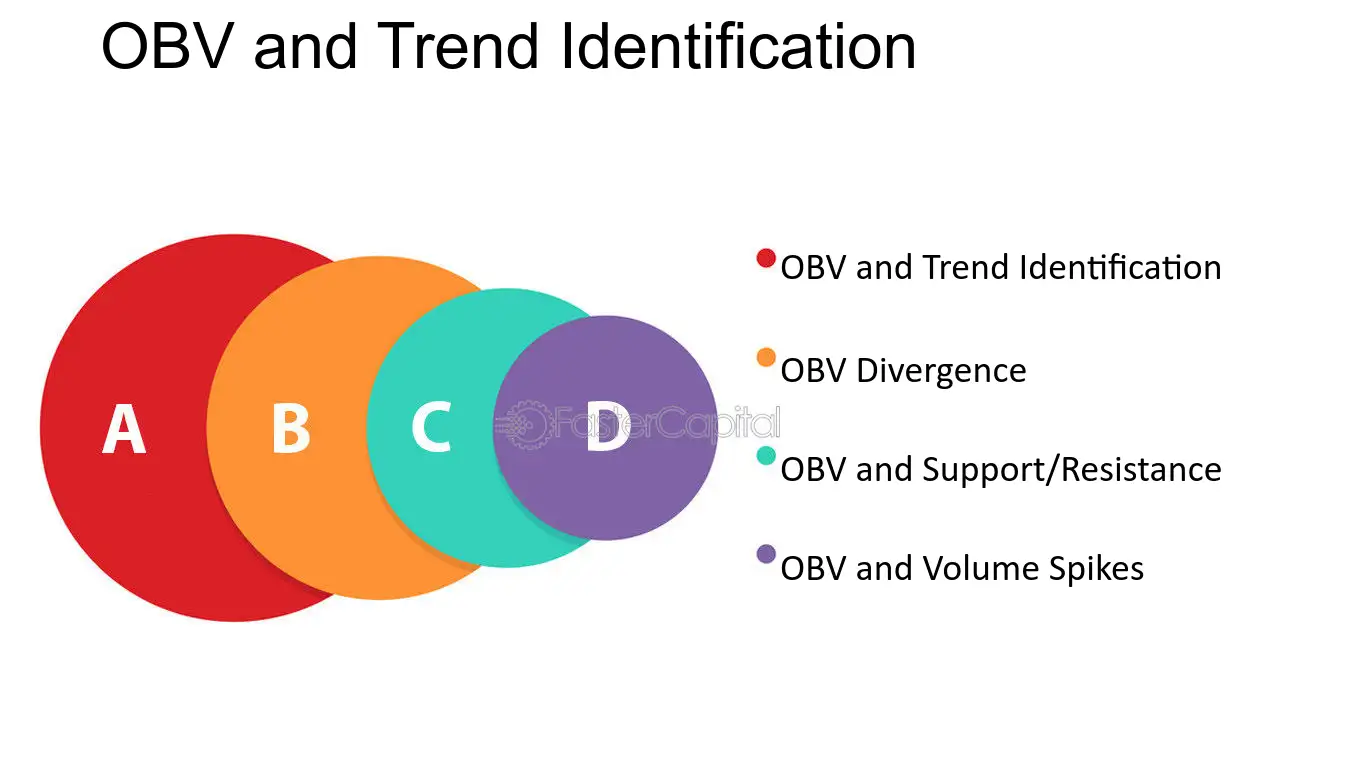 OBV and Trend Identification

A

B

C

D

• OBV and Trend Identification

• OBV Divergence

• OBV and Support/Resistance

• OBV and Volume Spikes

FasterCapital